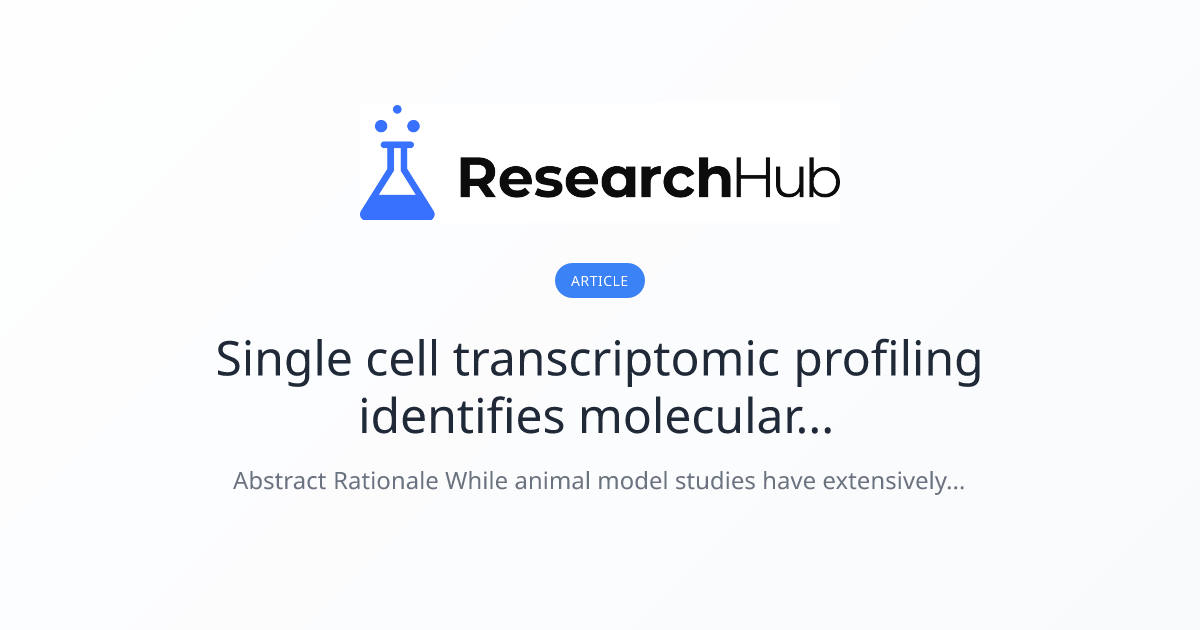 ResearchHub

ARTICLE

Single cell transcriptomic profiling identifies molecular...

Abstract Rationale While animal model studies have extensively...